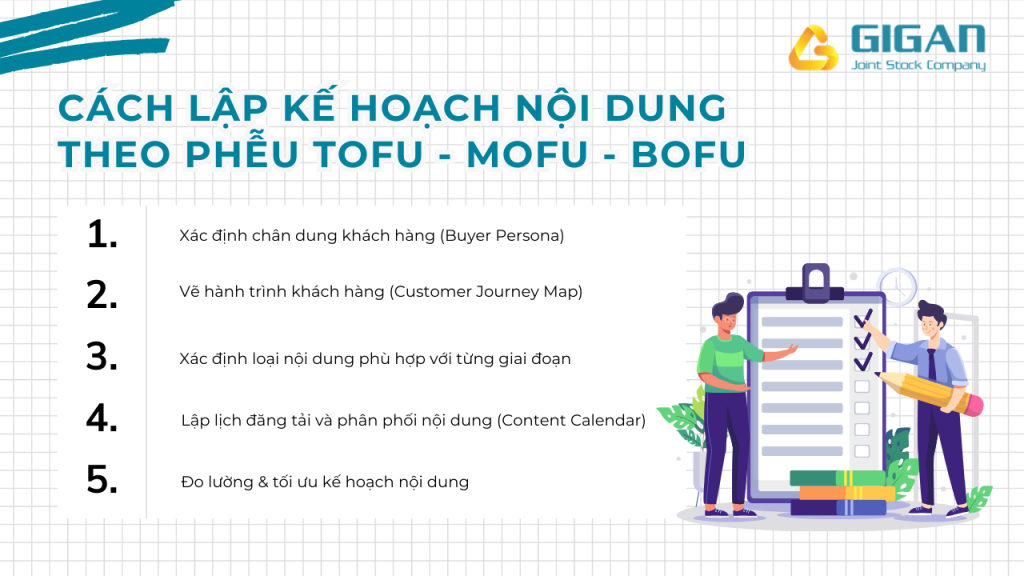 GIGAN
Joint Stock Company

CÁCH LẬP KẾ HOẠCH NỘI DUNG THEO PHỄU TOFU - MOFU - BOFU

1. Xác định chân dung khách hàng (Buyer Persona)

2. Vẽ hành trình khách hàng (Customer Journey Map)

3. Xác định loại nội dung phù hợp với từng giai đoạn

4. Lập lịch đăng tải và phân phối nội dung (Content Calendar)

5. Đo lường & tối ưu kế hoạch nội dung